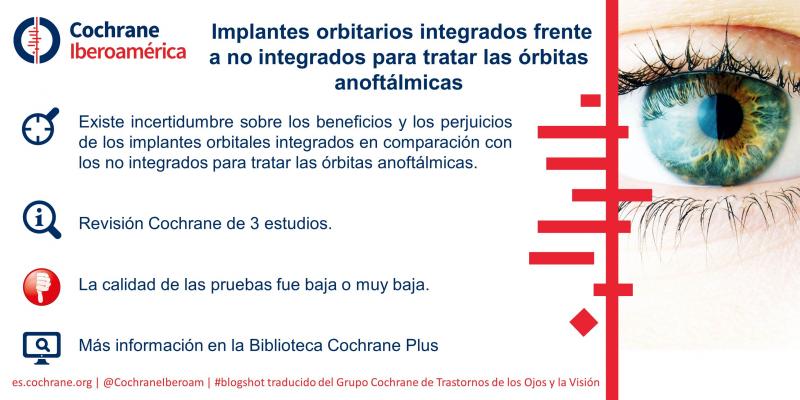 Cochrane Iberoamérica

Implantes orbitarios integrados frente a no integrados para tratar las órbitas anoftálmicas

Existe incertidumbre sobre los beneficios y los perjuicios de los implantes orbitales integrados en comparación con los no integrados para tratar las órbitas anoftálmicas.

Revisión Cochrane de 3 estudios.

La calidad de las pruebas fue baja o muy baja.

Más información en la Biblioteca Cochrane Plus

es.cochrane.org | @CochraneIberoam | #blogshot traducido del Grupo Cochrane de Trastornos de los Ojos y la Visión